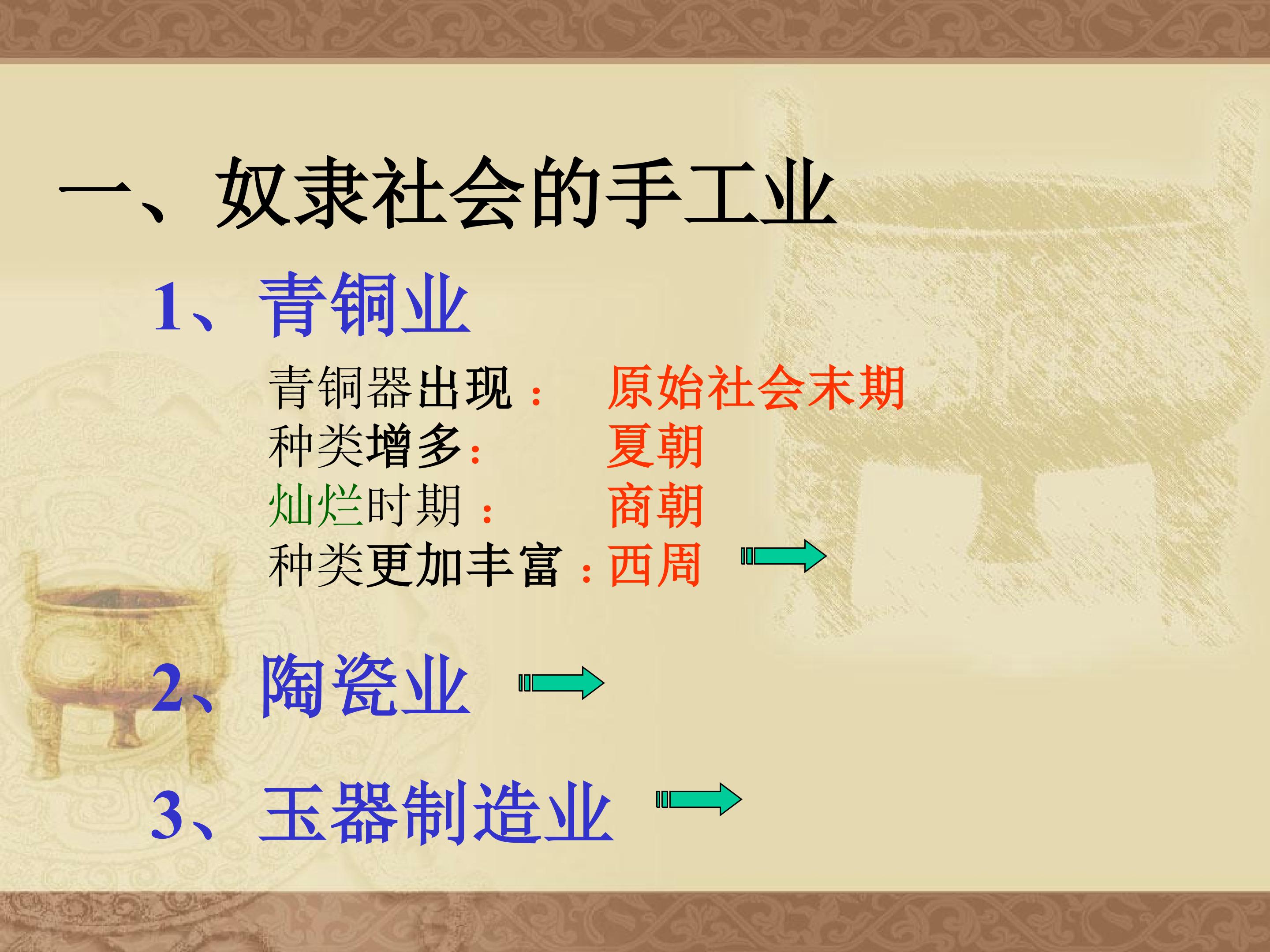 一、奴隶社会的手工业

1、青铜业

青铜器出现： 原始社会末期
种类增多: 夏朝
灿烂时期： 商朝
种类更加丰富：西周

2、陶瓷业

3、玉器制造业